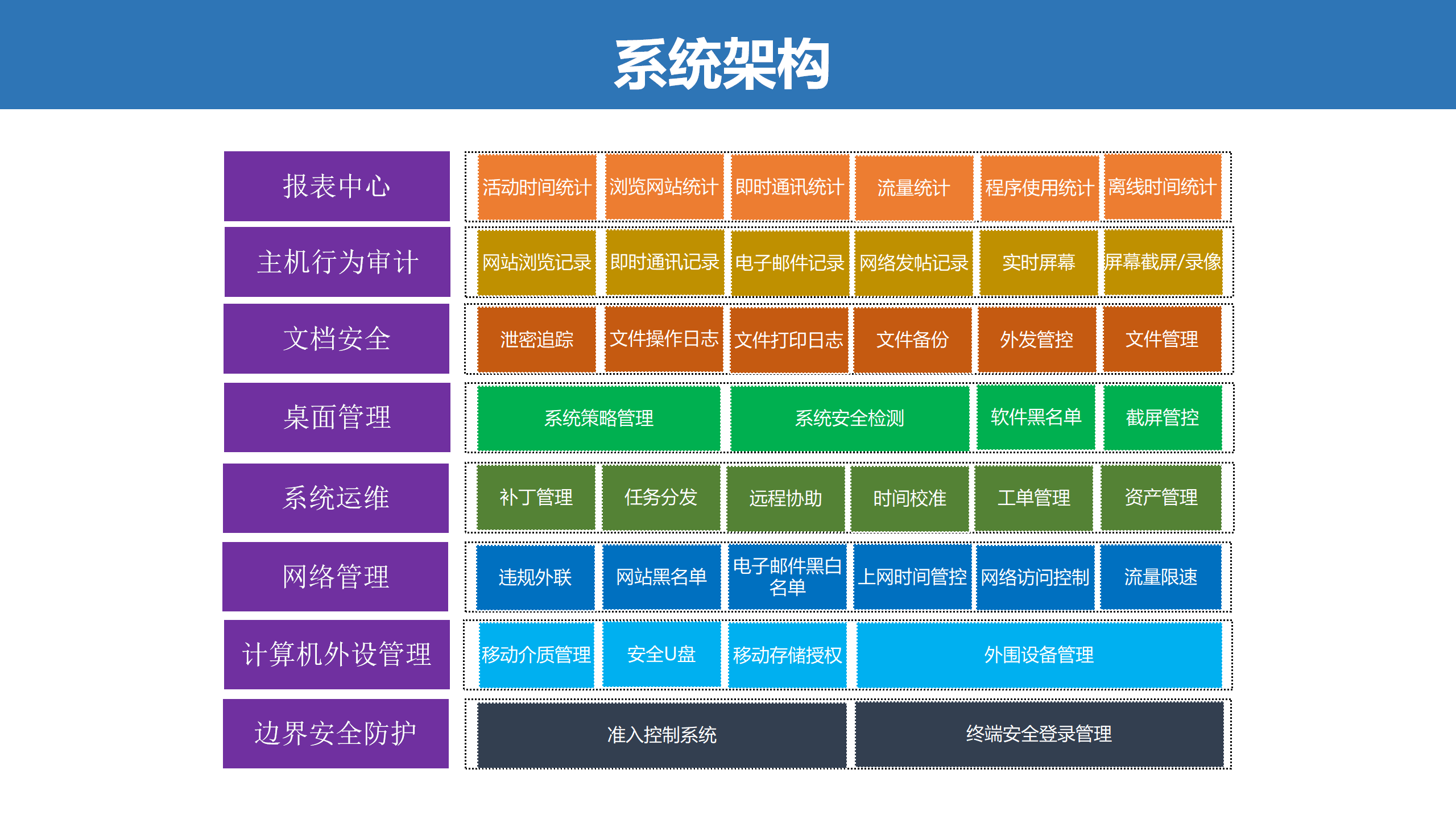 系统架构

报表中心
活动时间统计
浏览网站统计
即时通讯统计
流量统计
程序使用统计
离线时间统计

主机行为审计
网站浏览记录
即时通讯记录
电子邮件记录
网络发帖记录
实时屏幕
屏幕截屏/录像

文档安全
泄密追踪
文件操作日志
文件打印日志
文件备份
外发管控
文件管理

桌面管理
系统策略管理
系统安全检测
软件黑名单
截屏管控

系统运维
补丁管理
任务分发
远程协助
时间校准
工单管理
资产管理

网络管理
违规外联
网站黑名单
电子邮件黑白名单
上网时间管控
网络访问控制
流量限速

计算机外设管理
移动介质管理
安全U盘
移动存储授权
外围设备管理

边界安全防护
准入控制系统
终端安全登录管理